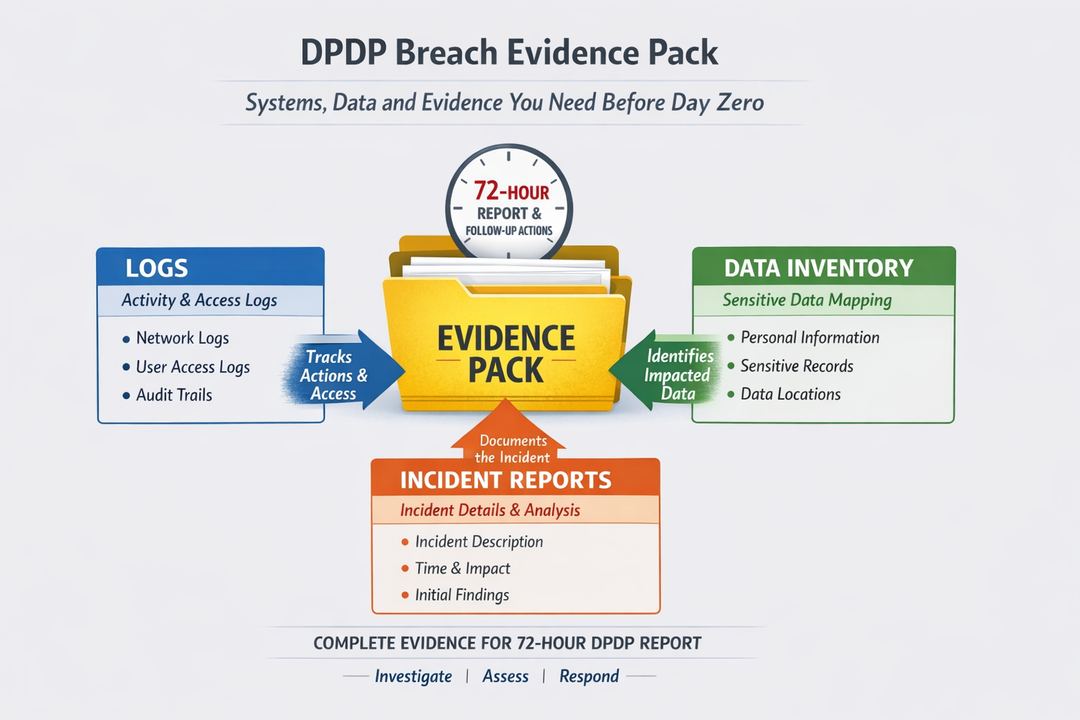 DPDP Breach Evidence Pack

Systems, Data and Evidence You Need Before Day Zero

72-HOUR REPORT & FOLLOW-UP ACTIONS

LOGS
Activity & Access Logs
• Network Logs
• User Access Logs
• Audit Trails

Tracks Actions & Access

EVIDENCE PACK

Identifies Impacted Data

DATA INVENTORY
Sensitive Data Mapping
• Personal Information
• Sensitive Records
• Data Locations

Documents the Incident

INCIDENT REPORTS
Incident Details & Analysis
• Incident Description
• Time & Impact
• Initial Findings

COMPLETE EVIDENCE FOR 72-HOUR DPDP REPORT

Investigate | Assess | Respond